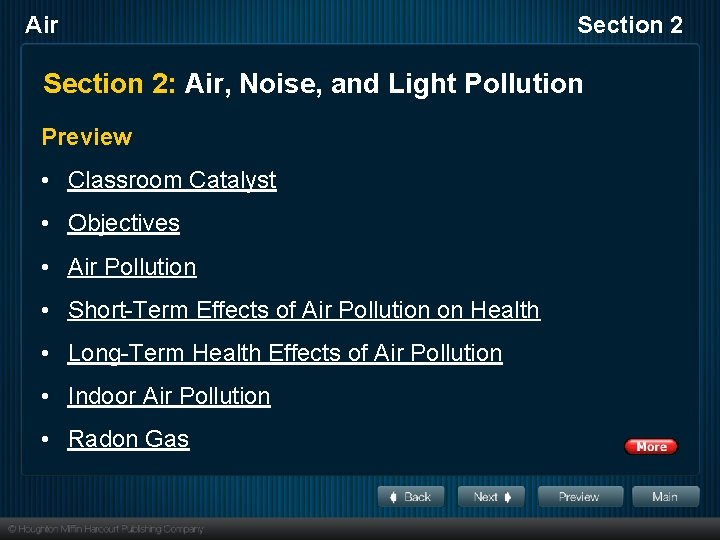 Air

Section 2

Section 2: Air, Noise, and Light Pollution

Preview

• Classroom Catalyst
• Objectives
• Air Pollution
• Short-Term Effects of Air Pollution on Health
• Long-Term Health Effects of Air Pollution
• Indoor Air Pollution
• Radon Gas

More

Back Next Preview Main

© Houghton Mifflin Harcourt Publishing Company